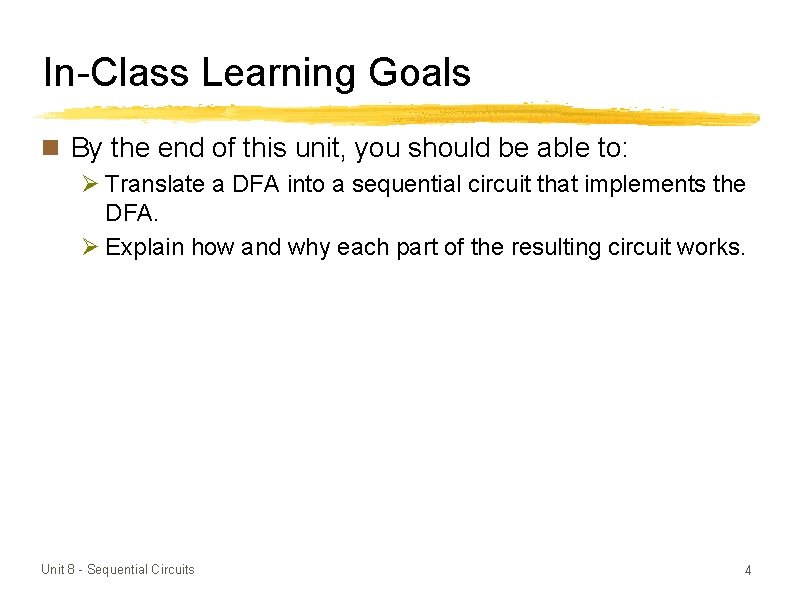 In-Class Learning Goals

By the end of this unit, you should be able to:

Translate a DFA into a sequential circuit that implements the DFA.

Explain how and why each part of the resulting circuit works.

Unit 8 - Sequential Circuits

4